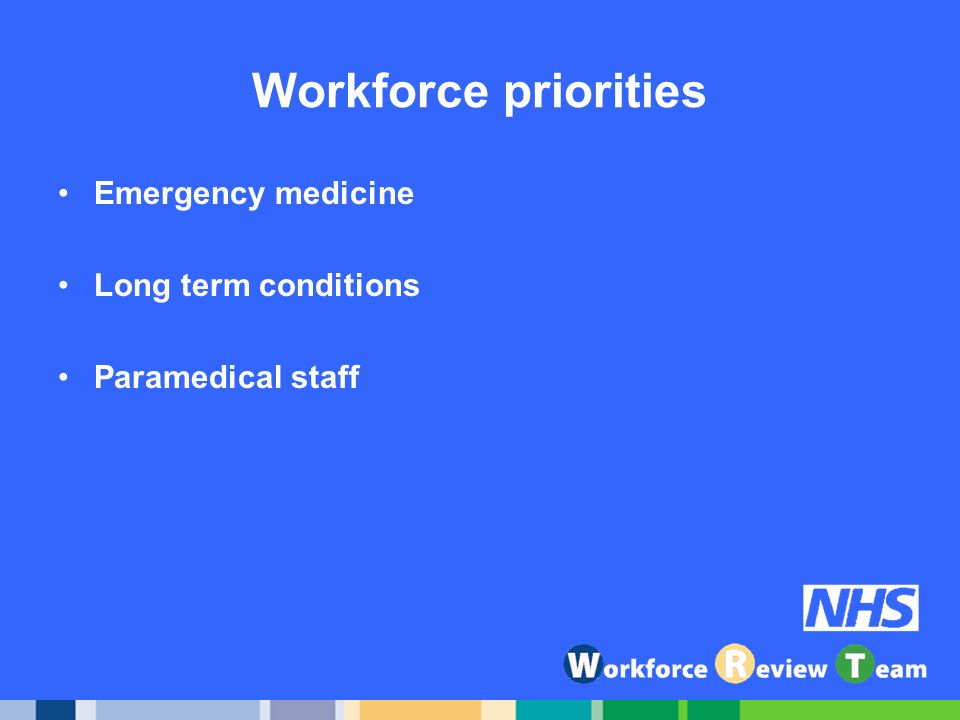 Workforce priorities

• Emergency medicine

• Long term conditions

• Paramedical staff

NHS

Workforce Review Team